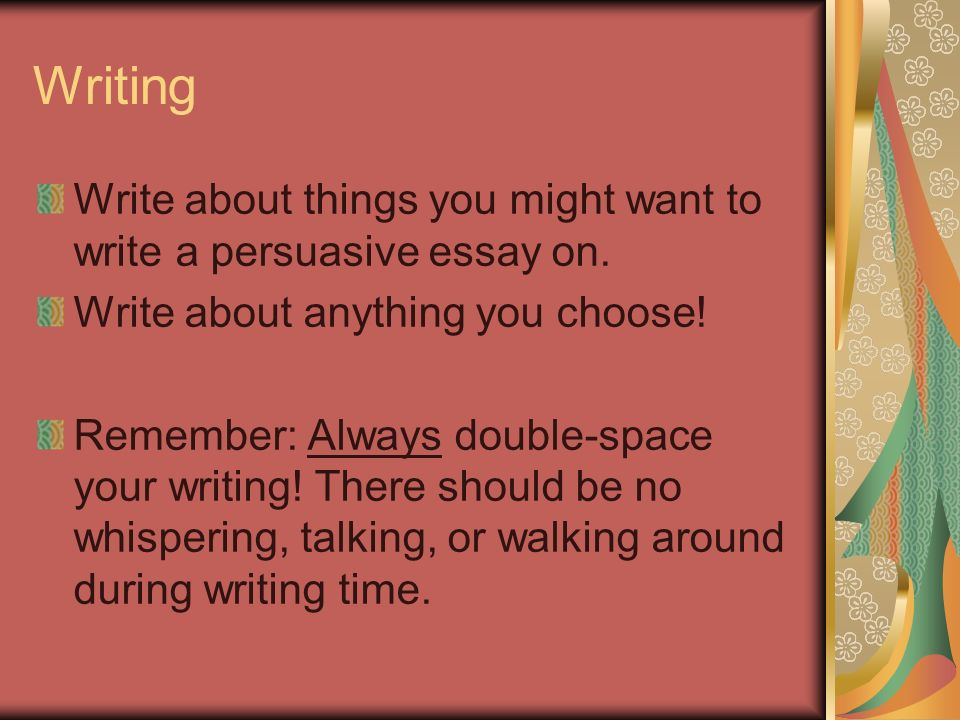 Writing

Write about things you might want to write a persuasive essay on.

Write about anything you choose!

Remember: Always double-space your writing! There should be no whispering, talking, or walking around during writing time.